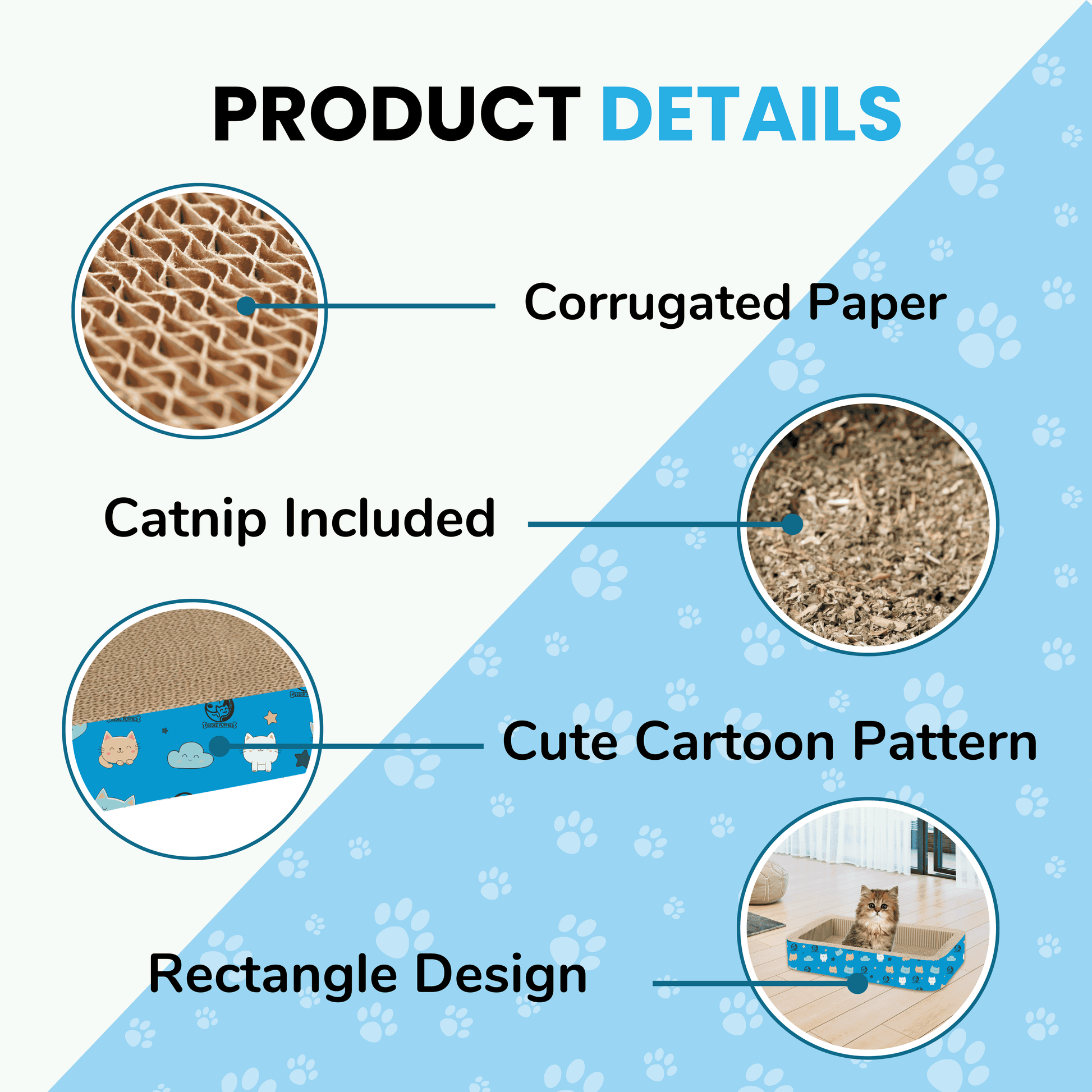 PRODUCT DETAILS

Corrugated Paper

Catnip Included

Cute Cartoon Pattern

Rectangle Design